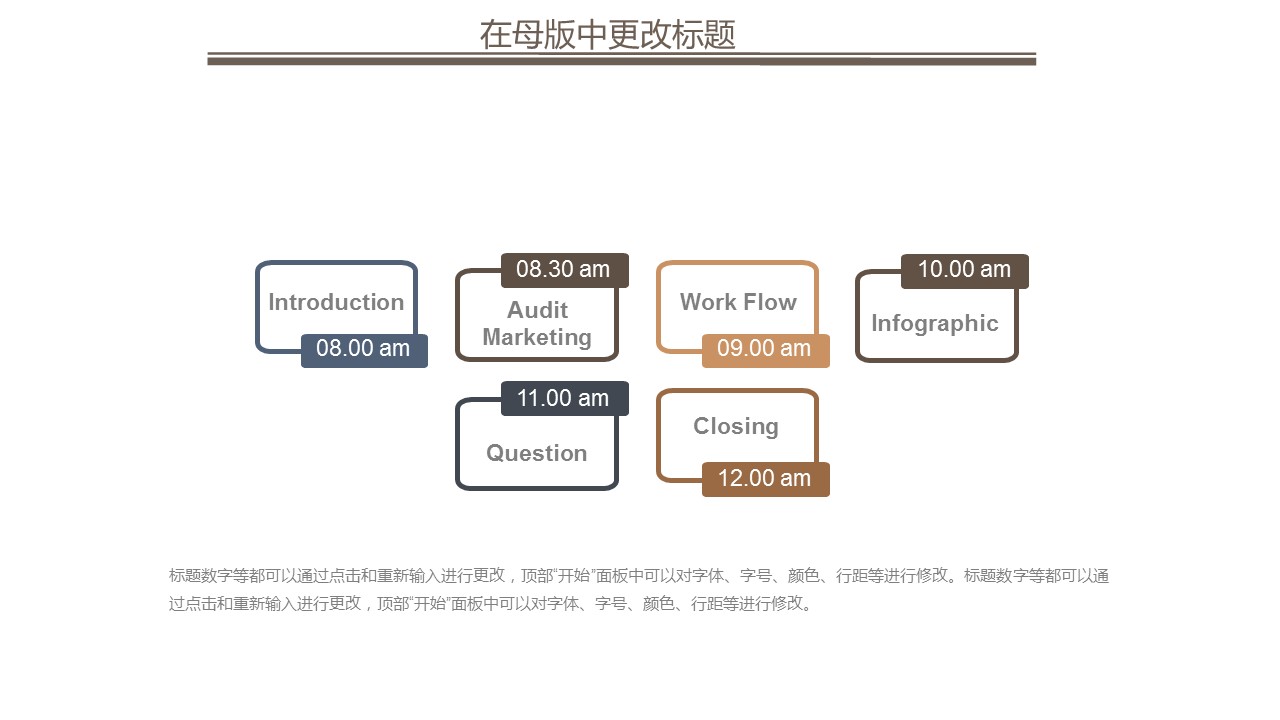 在母版中更改标题

Introduction
08.00 am

08.30 am
Audit Marketing

Work Flow
09.00 am

10.00 am
Infographic

11.00 am
Question

Closing
12.00 am

标题数字等都可以通过点击和重新输入进行更改，顶部“开始”面板中可以对字体、字号、颜色、行距等进行修改。标题数字等都可以通过点击和重新输入进行更改，顶部“开始”面板中可以对字体、字号、颜色、行距等进行修改。